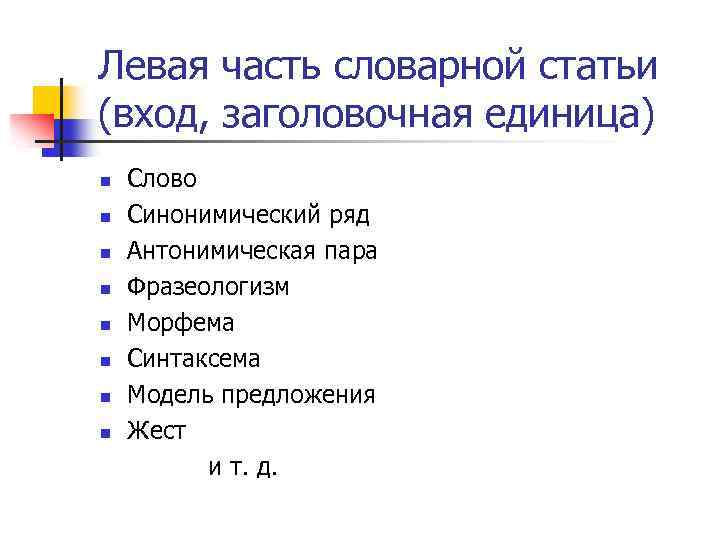 Левая часть словарной статьи (вход, заголовочная единица)

- Слово
- Синонимический ряд
- Антонимическая пара
- Фразеологизм
- Морфема
- Синтаксема
- Модель предложения
- Жест

и т. д.